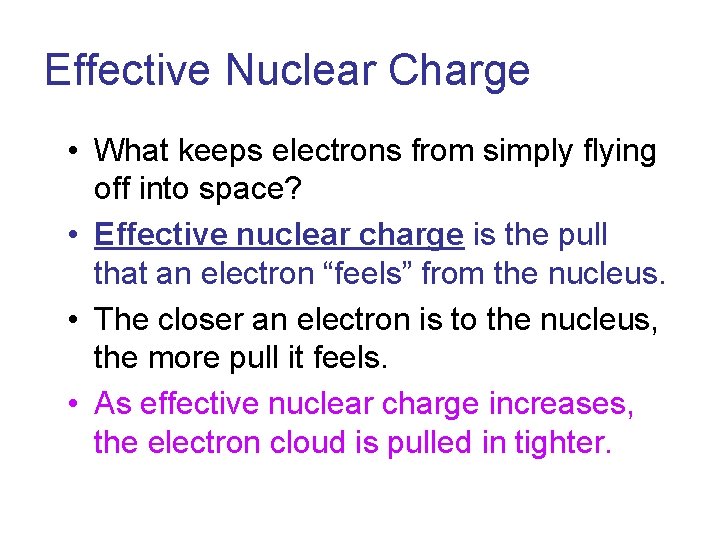 Effective Nuclear Charge

• What keeps electrons from simply flying off into space?

• Effective nuclear charge is the pull that an electron “feels” from the nucleus.

• The closer an electron is to the nucleus, the more pull it feels.

• As effective nuclear charge increases, the electron cloud is pulled in tighter.